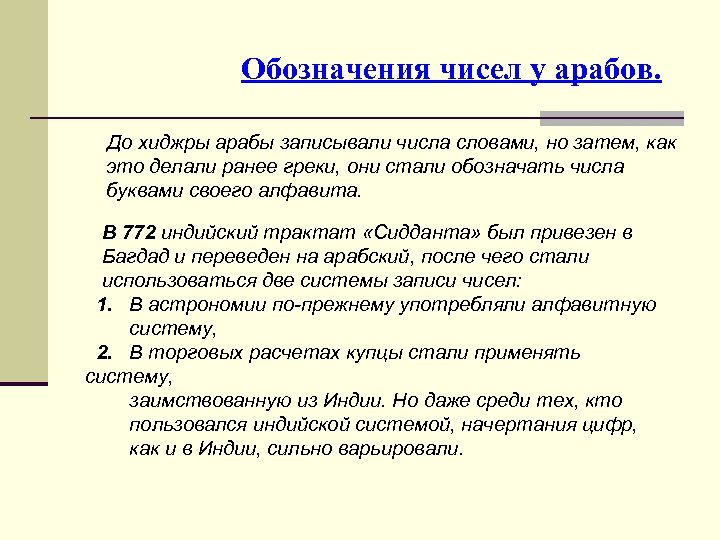 Обозначения чисел у арабов.

До хиджры арабы записывали числа словами, но затем, как это делали ранее греки, они стали обозначать числа буквами своего алфавита.

В 772 индийский трактат «Сидданта» был привезен в Багдад и переведен на арабский, после чего стали использоваться две системы записи чисел:

1. В астрономии по-прежнему употребляли алфавитную систему,

2. В торговых расчетах купцы стали применять систему, заимствованную из Индии. Но даже среди тех, кто пользовался индийской системой, начертания цифр, как и в Индии, сильно варьировали.